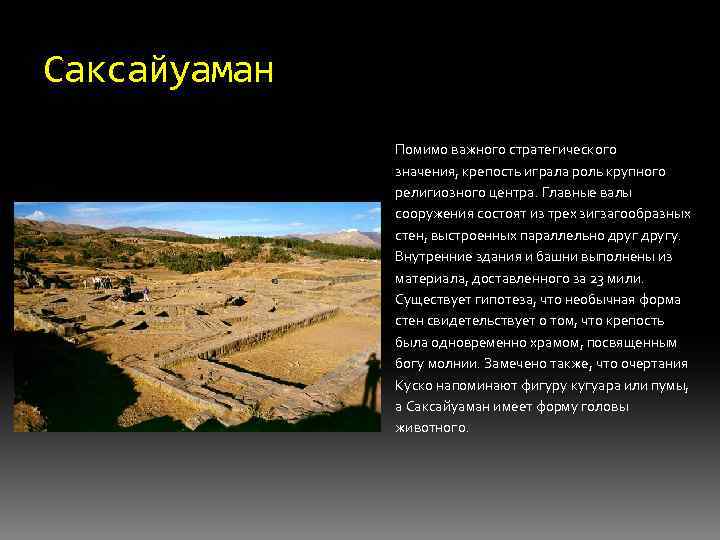 Саксайуаман

Помимо важного стратегического значения, крепость играла роль крупного религиозного центра. Главные валы сооружения состоят из трех зигзагообразных стен, выстроенных параллельно друг другу. Внутренние здания и башни выполнены из материала, доставленного за 23 мили. Существует гипотеза, что необычная форма стен свидетельствует о том, что крепость была одновременно храмом, посвященным богу молнии. Замечено также, что очертания Куско напоминают фигуру кугуара или пумы, а Саксайуаман имеет форму головы животного.